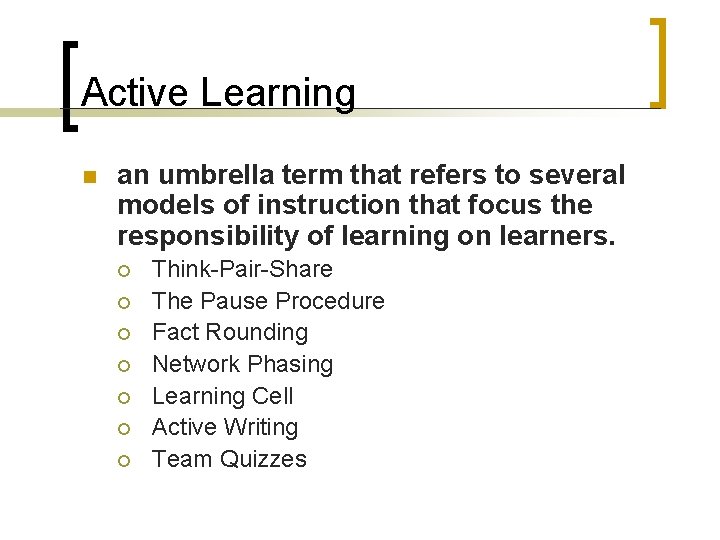 Active Learning

• an umbrella term that refers to several models of instruction that focus the responsibility of learning on learners.
• Think-Pair-Share
• The Pause Procedure
• Fact Rounding
• Network Phasing
• Learning Cell
• Active Writing
• Team Quizzes